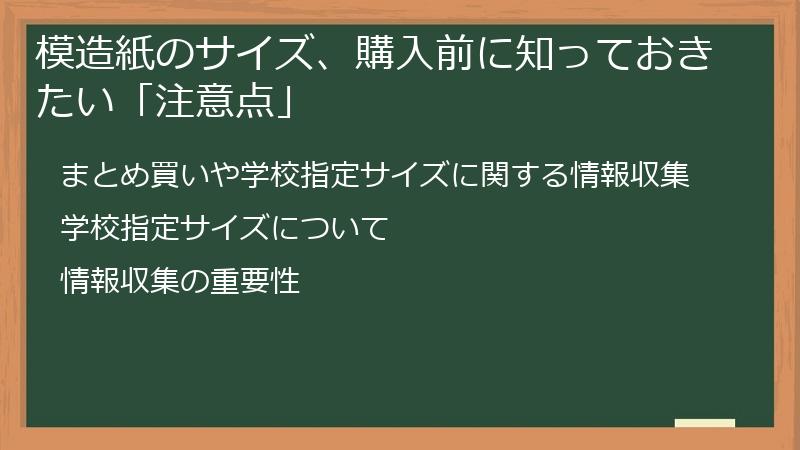 模造紙のサイズ、購入前に知っておきたい「注意点」

まとめ買いや学校指定サイズに関する情報収集

学校指定サイズについて

情報収集の重要性